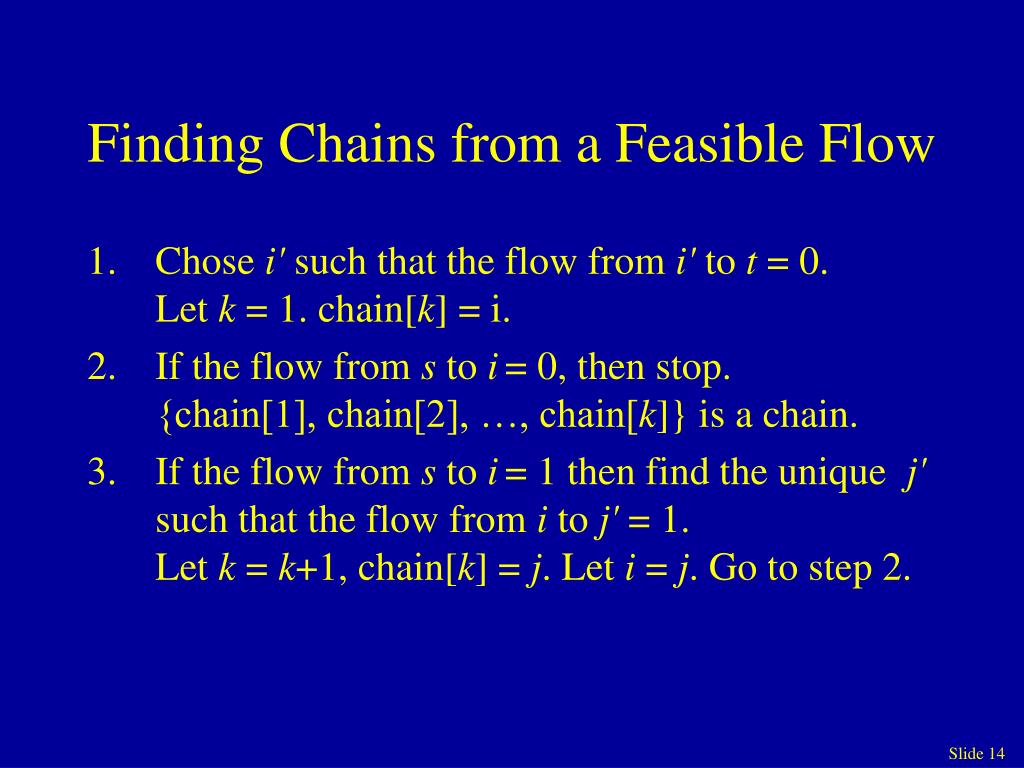 Finding Chains from a Feasible Flow

1. Chose $i'$ such that the flow from $i'$ to $t = 0$. Let $k = 1$. chain[$k$] = i.

2. If the flow from $s$ to $i = 0$, then stop. {chain[1], chain[2], …, chain[$k$]} is a chain.

3. If the flow from $s$ to $i = 1$ then find the unique $j'$ such that the flow from $i$ to $j' = 1$. Let $k = k+1$, chain[$k$] = $j$. Let $i = j$. Go to step 2.

Slide 14